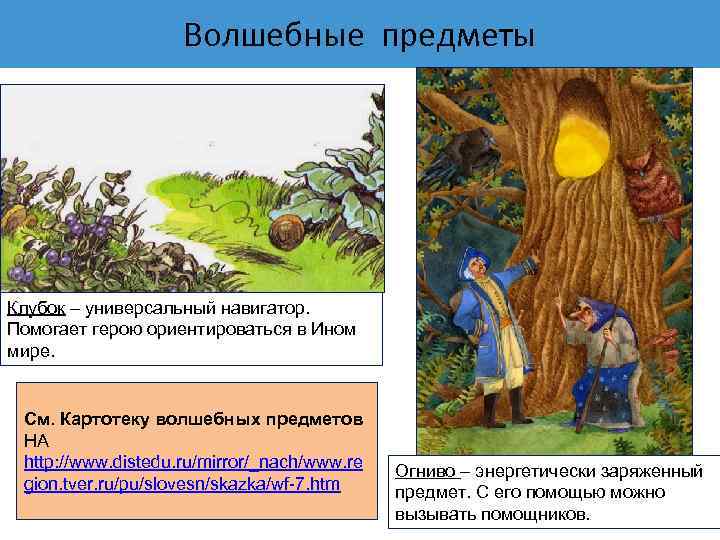 Волшебные предметы

Клубок – универсальный навигатор. Помогает герою ориентироваться в Ином мире.

См. Картотеку волшебных предметов НА http://www.distedu.ru/mirror/_nach/www.region.tver.ru/pu/slovesn/skazka/wf-7.htm

Огниво – энергетически заряженный предмет. С его помощью можно вызывать помощников.